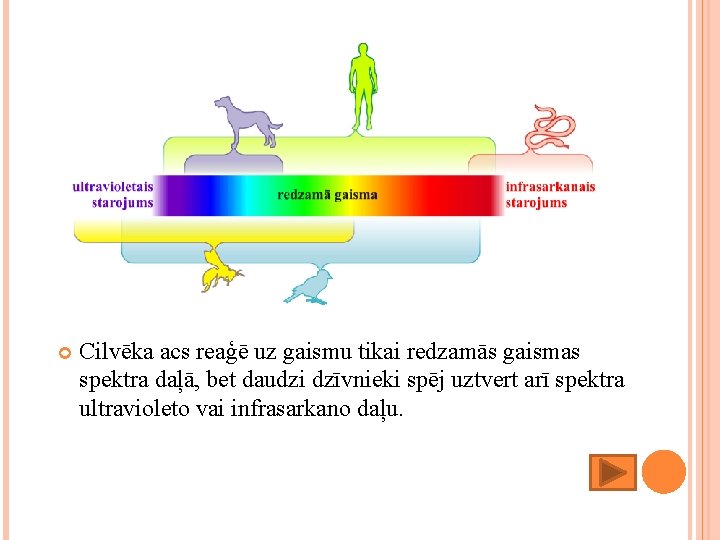 ultravioletais starojums

redzamā gaisma

infrasarkanais starojums

Cilvēka acs reaģē uz gaismu tikai redzamās gaismas spektra daļā, bet daudzi dzīvnieki spēj uztvert arī spektra ultravioleto vai infrasarkano daļu.